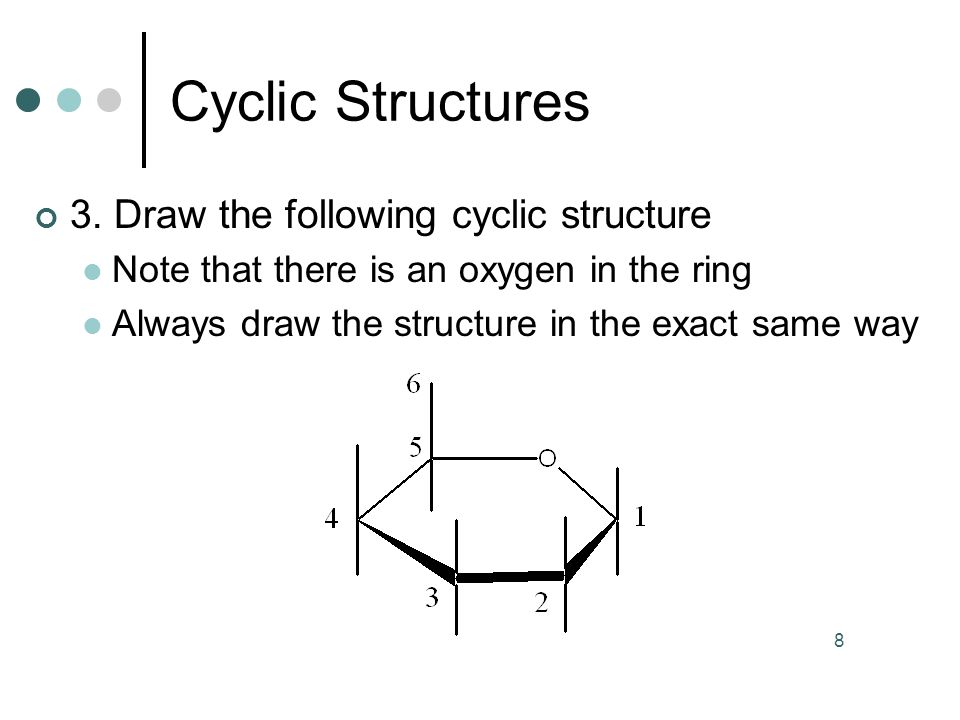 Cyclic Structures

3. Draw the following cyclic structure

Note that there is an oxygen in the ring

Always draw the structure in the exact same way

6
5
O
4
1
3
2

8